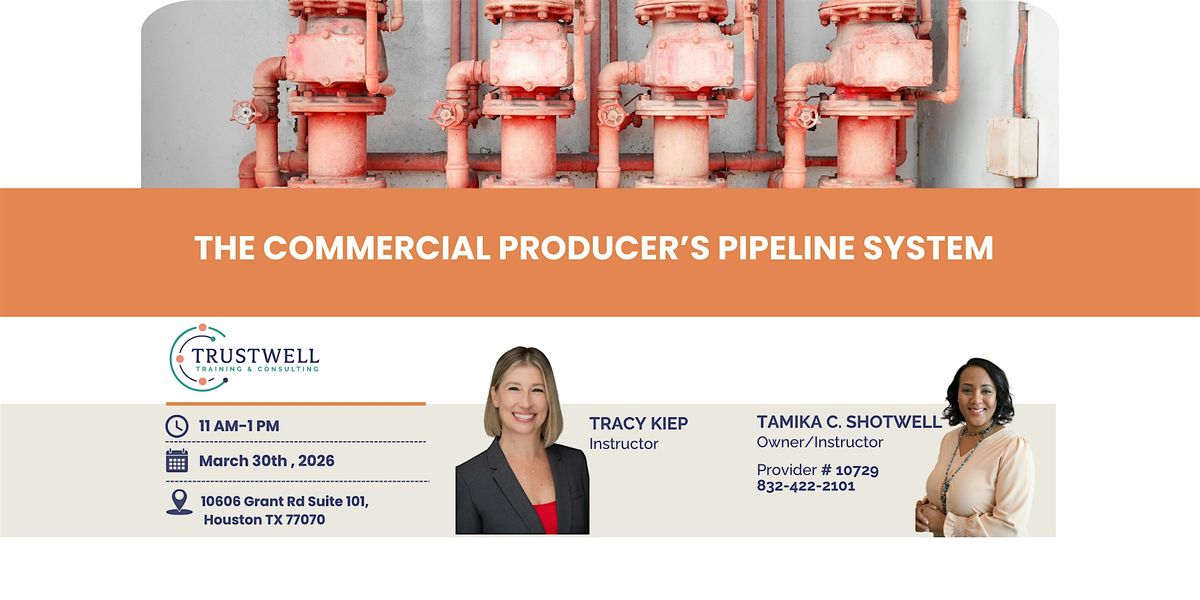 THE COMMERCIAL PRODUCER'S PIPELINE SYSTEM

TRUSTWELL
TRAINING & CONSULTING

11 AM-1 PM

March 30th , 2026

10606 Grant Rd Suite 101,
Houston TX 77070

TRACY KIEP
Instructor

TAMIKA C. SHOTWELL
Owner/Instructor

Provider # 10729
832-422-2101